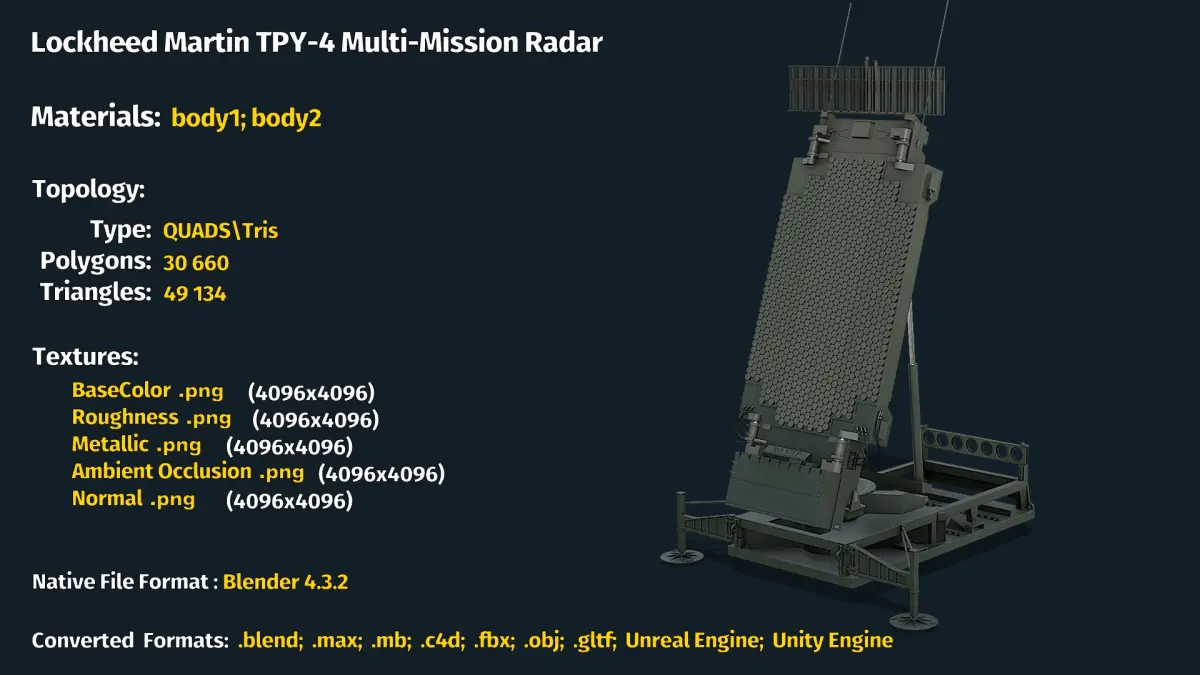 Lockheed Martin TPY-4 Multi-Mission Radar

Materials: body1; body2

Topology:

Type: QUADS\Tris
Polygons: 30 660
Triangles: 49 134

Textures:

BaseColor .png (4096x4096)
Roughness .png (4096x4096)
Metallic .png (4096x4096)
Ambient Occlusion .png (4096x4096)
Normal .png (4096x4096)

Native File Format : Blender 4.3.2

Converted Formats: .blend; .max; .mb; .c4d; .fbx; .obj; .gltf; Unreal Engine; Unity Engine